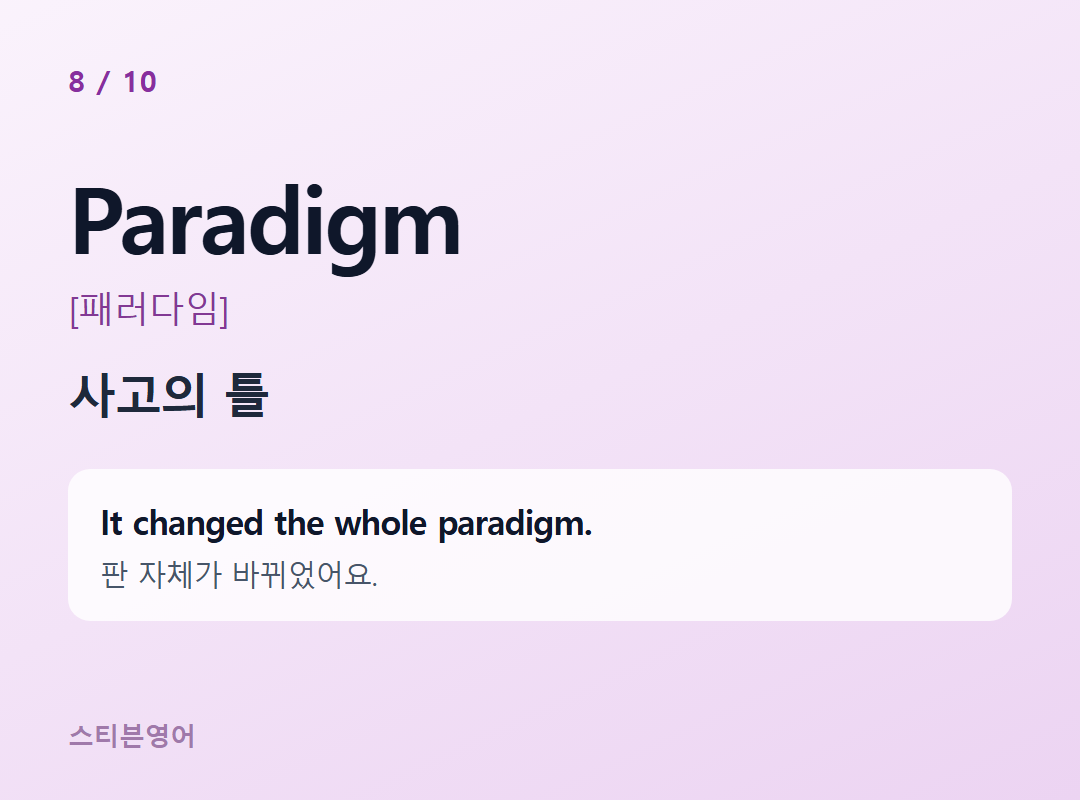 8 / 10

Paradigm

[패러다임]

사고의 틀

It changed the whole paradigm.

판 자체가 바뀌었어요.

스티븐영어